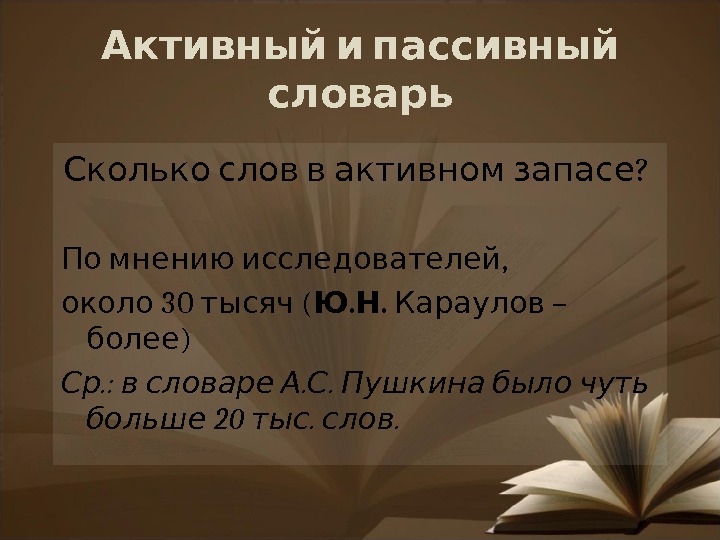 Активный и пассивный словарь

Сколько слов в активном запасе?

По мнению исследователей,

около 30 тысяч (Ю.Н. Караулов – более)

Ср.: в словаре А.С. Пушкина было чуть больше 20 тыс. слов.